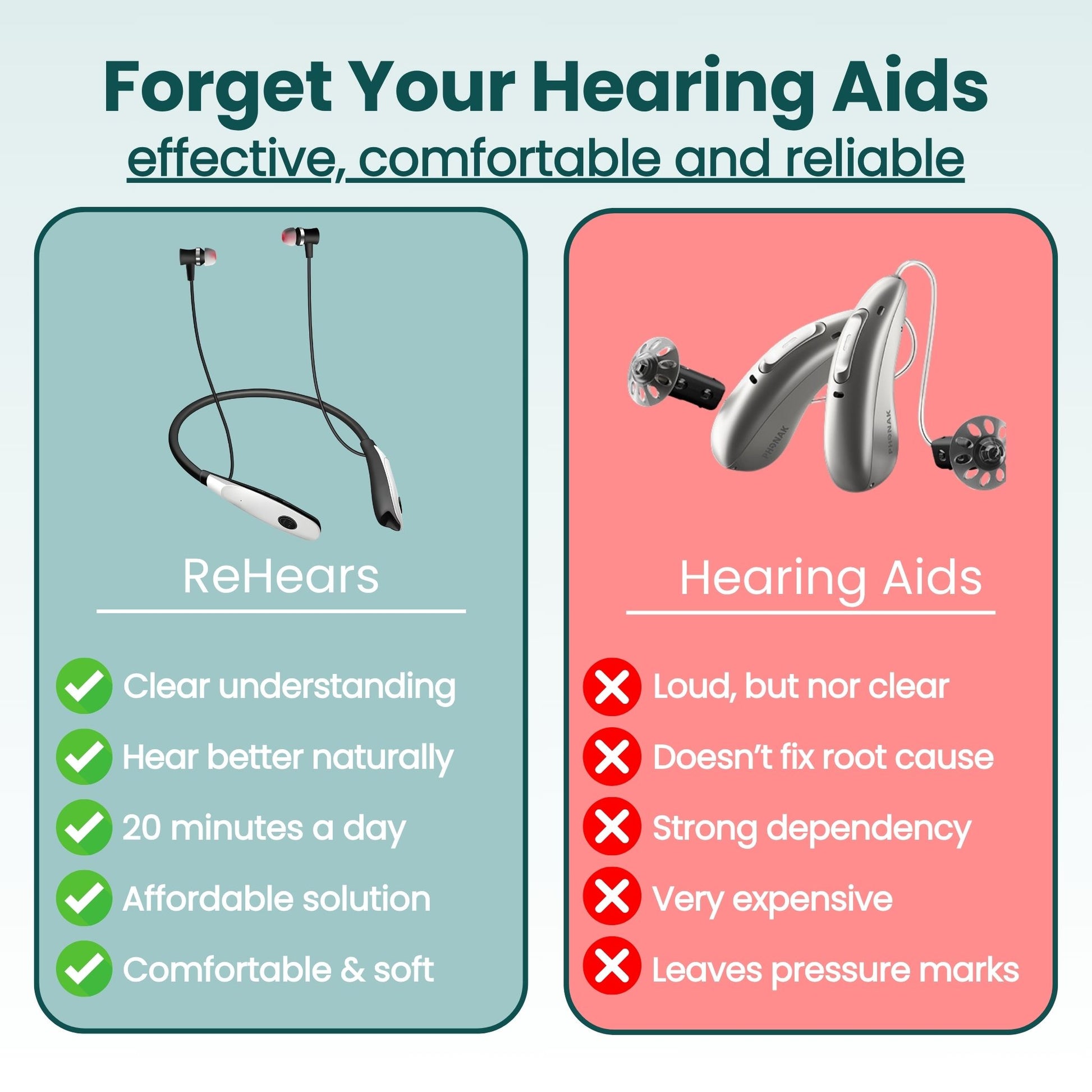 Forget Your Hearing Aids
effective, comfortable and reliable

ReHears

Clear understanding
Hear better naturally
20 minutes a day
Affordable solution
Comfortable & soft

PHONAK
PHONAK

Hearing Aids

Loud, but nor clear
Doesn't fix root cause
Strong dependency
Very expensive
Leaves pressure marks